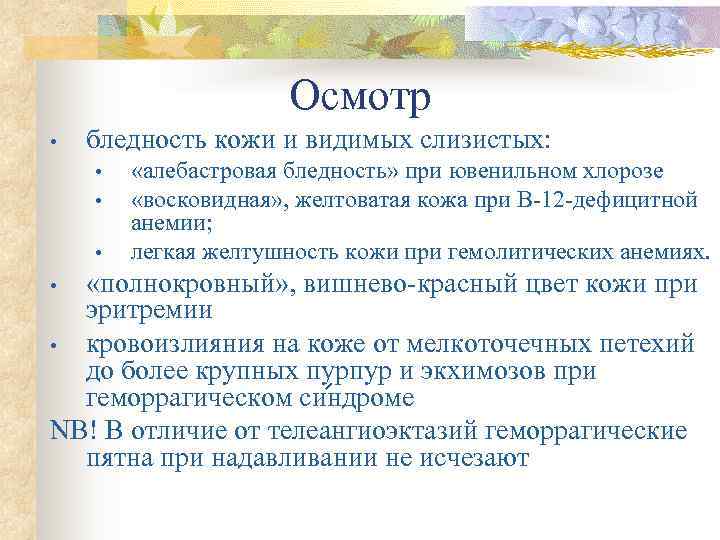 Осмотр

• бледность кожи и видимых слизистых:
  • «алебастровая бледность» при ювенильном хлорозе
  • «восковидная», желтоватая кожа при В-12-дефицитной анемии;
  • легкая желтушность кожи при гемолитических анемиях.
• «полнокровный», вишнево-красный цвет кожи при эритремии
• кровоизлияния на коже от мелкоточечных петехий до более крупных пурпур и экхимозов при геморрагическом синдроме

NB! В отличие от телеангиоэктазий геморрагические пятна при надавливании не исчезают